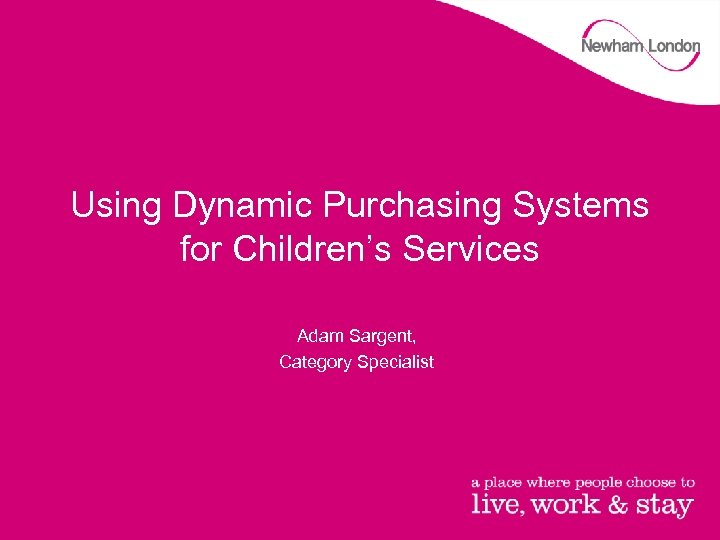 Newham London

Using Dynamic Purchasing Systems for Children's Services

Adam Sargent,
Category Specialist

a place where people choose to
live, work & stay